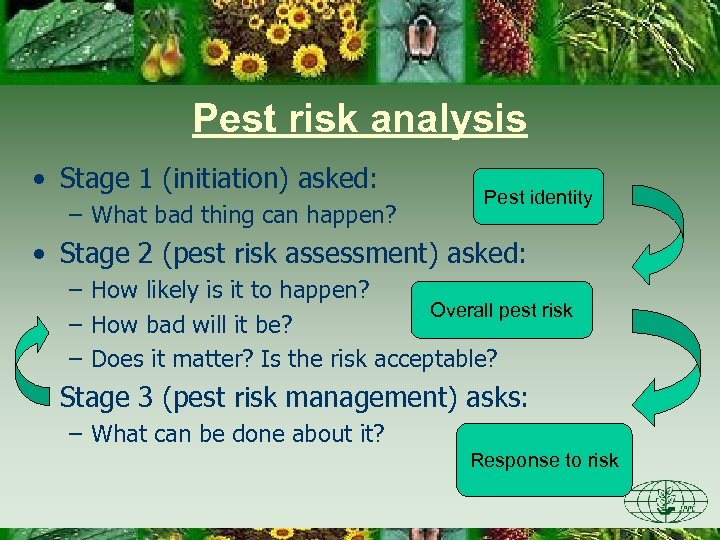 Pest risk analysis

• Stage 1 (initiation) asked:
– What bad thing can happen?

Pest identity

• Stage 2 (pest risk assessment) asked:
– How likely is it to happen?
– How bad will it be?
– Does it matter? Is the risk acceptable?

Overall pest risk

Stage 3 (pest risk management) asks:
– What can be done about it?

Response to risk

IPPC